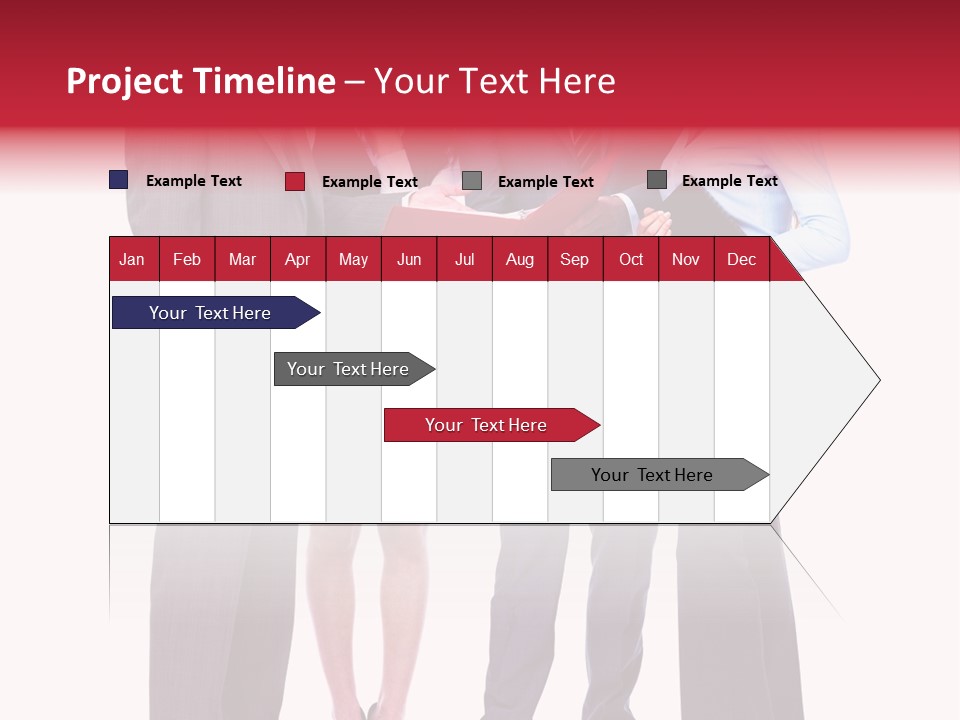 Project Timeline – Your Text Here

Example Text
Example Text
Example Text
Example Text

| Jan | Feb | Mar | Apr | May | Jun | Jul | Aug | Sep | Oct | Nov | Dec |
|---|---|---|---|---|---|---|---|---|---|---|---|

Your Text Here
Your Text Here
Your Text Here
Your Text Here